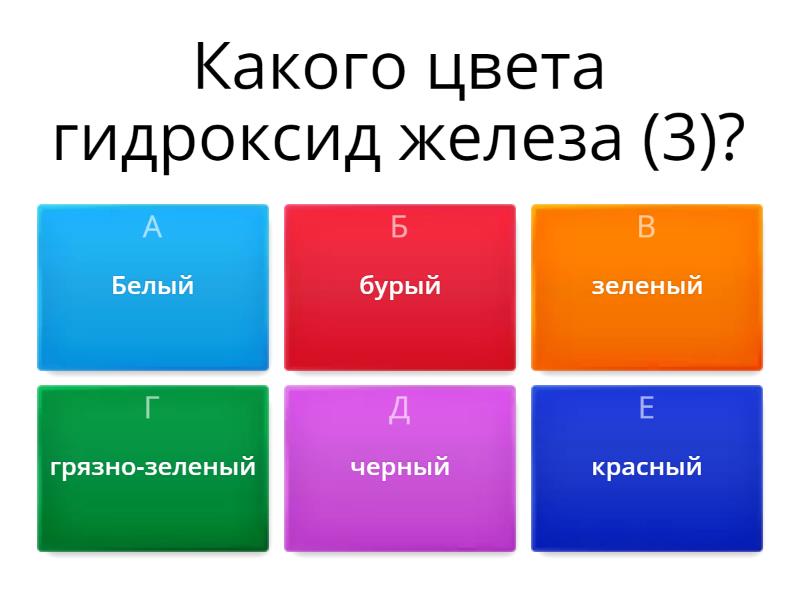 Какого цвета гидроксид железа (3)?

А
Белый

Б
бурый

В
зеленый

Г
грязно-зеленый

Д
черный

Е
красный